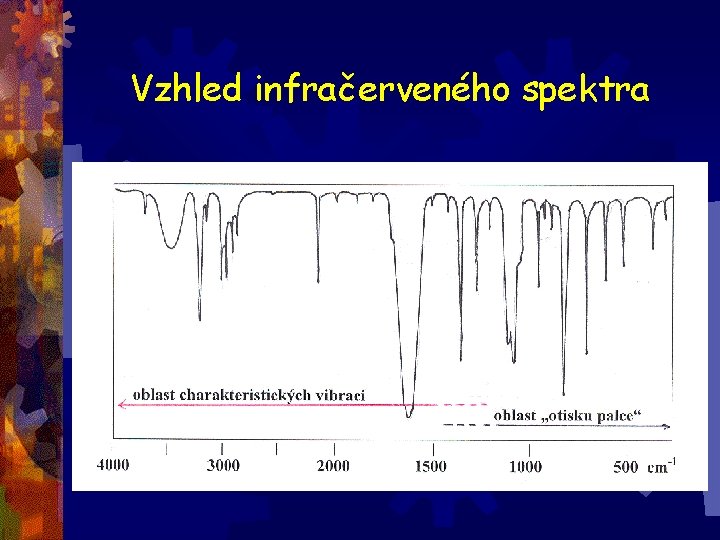 Vzhled infračerveného spektra

oblast charakteristických vibrací

oblast „otisku palce“

4000

3000

2000

1500

1000

500 $cm^{-1}$